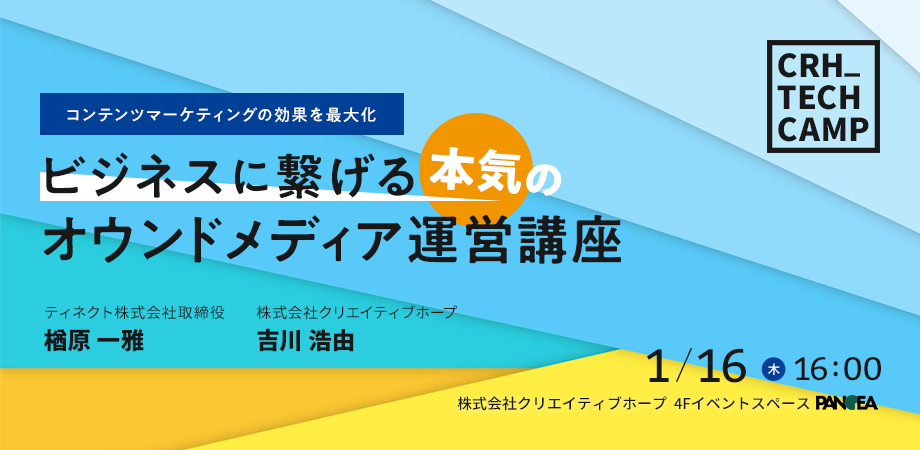 CRH_
TECH
CAMP

コンテンツマーケティングの効果を最大化

ビジネスに繋げる本気のオウンドメディア運営講座

ティネクト株式会社取締役
楢原 一雅

株式会社クリエイティブホープ
吉川 浩由

1/16 木 16:00
株式会社クリエイティブホープ 4Fイベントスペース PANGEA